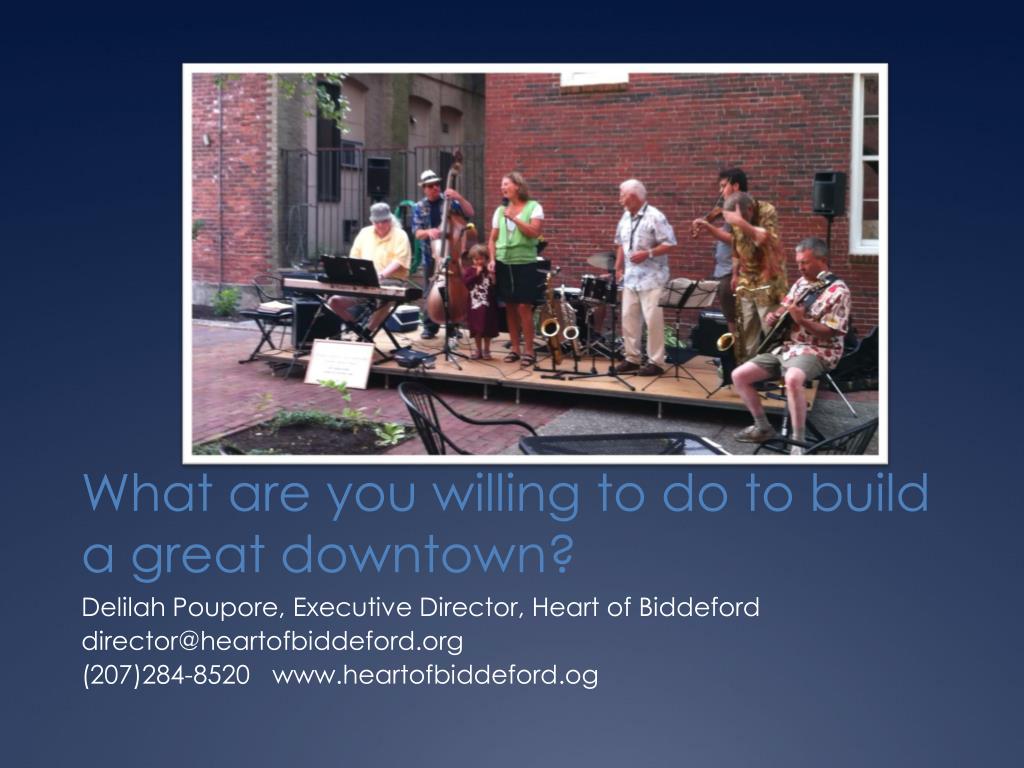 What are you willing to do to build a great downtown?

Delilah Poupore, Executive Director, Heart of Biddeford
director@heartofbiddeford.org
(207)284-8520   www.heartofbiddeford.og